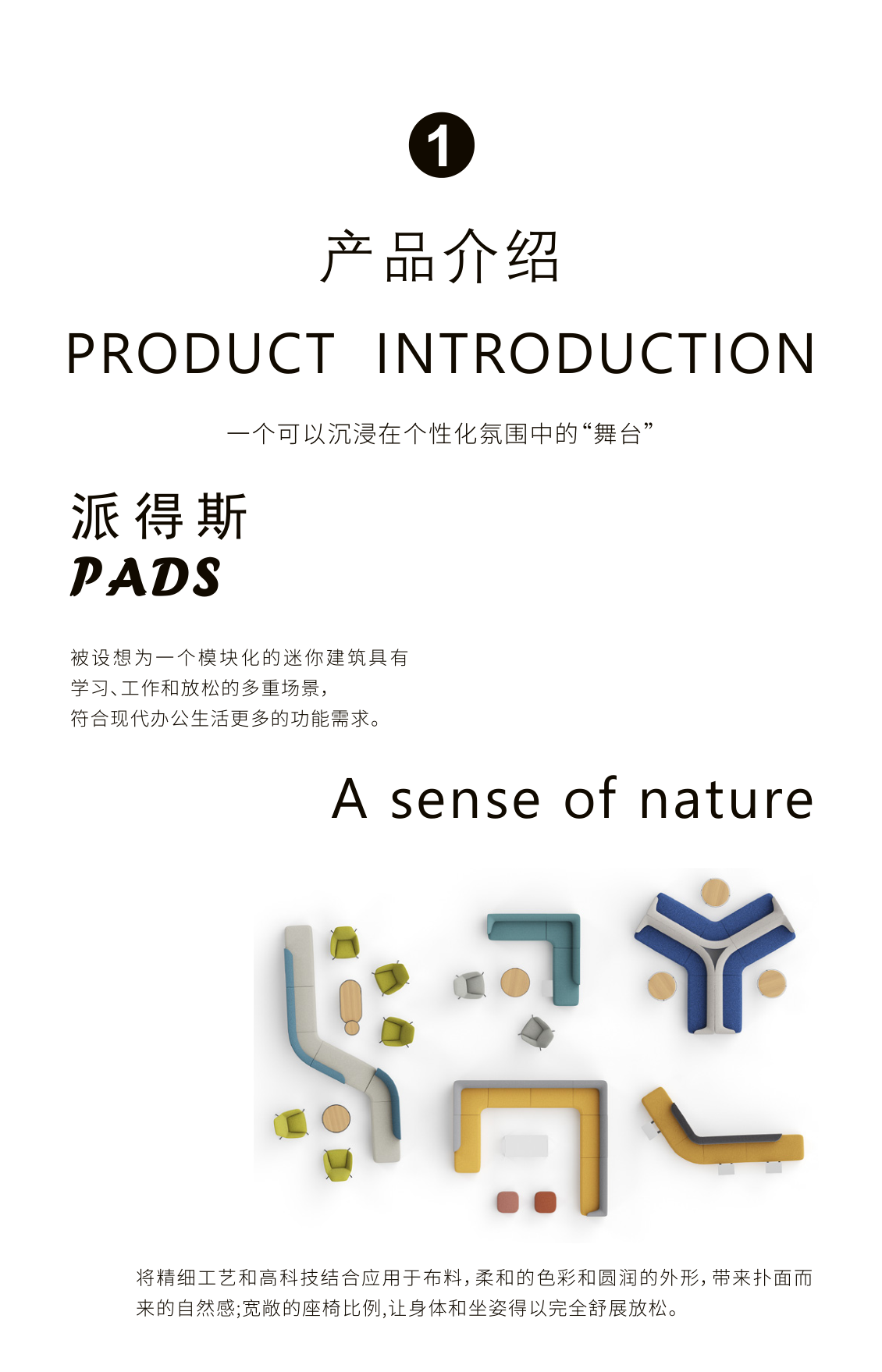 1

产品介绍

PRODUCT INTRODUCTION

一个可以沉浸在个性化氛围中的“舞台”

派得斯
PADS

被设想为一个模块化的迷你建筑具有
学习、工作和放松的多重场景，
符合现代办公生活更多的功能需求。

A sense of nature

将精细工艺和高科技结合应用于布料，柔和的色彩和圆润的外形，带来扑面而来的自然感;宽敞的座椅比例,让身体和坐姿得以完全舒展放松。